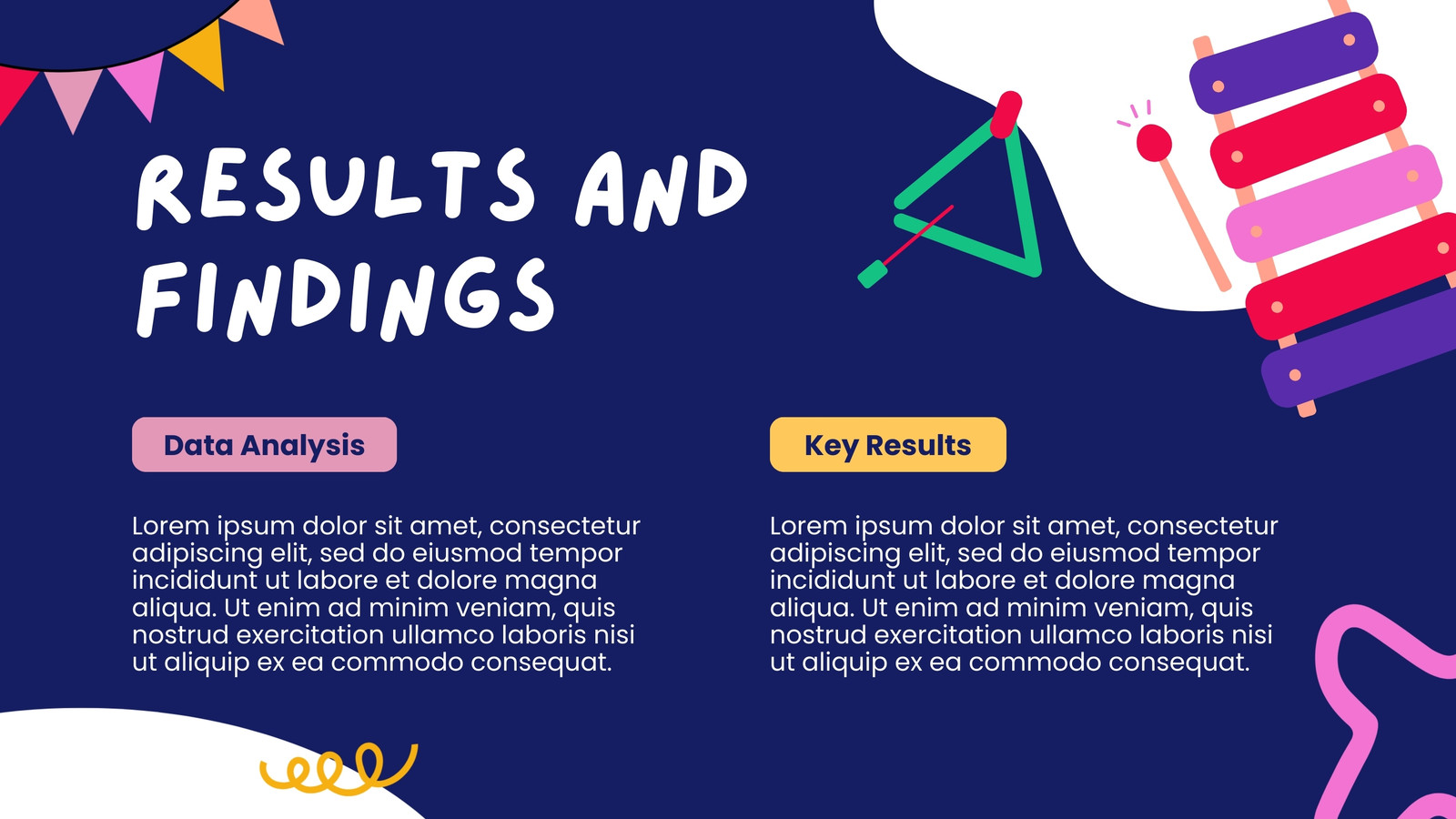 RESULTS AND FINDINGS

Data Analysis

Lorem ipsum dolor sit amet, consectetur adipiscing elit, sed do eiusmod tempor incididunt ut labore et dolore magna aliqua. Ut enim ad minim veniam, quis nostrud exercitation ullamco laboris nisi ut aliquip ex ea commodo consequat.

Key Results

Lorem ipsum dolor sit amet, consectetur adipiscing elit, sed do eiusmod tempor incididunt ut labore et dolore magna aliqua. Ut enim ad minim veniam, quis nostrud exercitation ullamco laboris nisi ut aliquip ex ea commodo consequat.